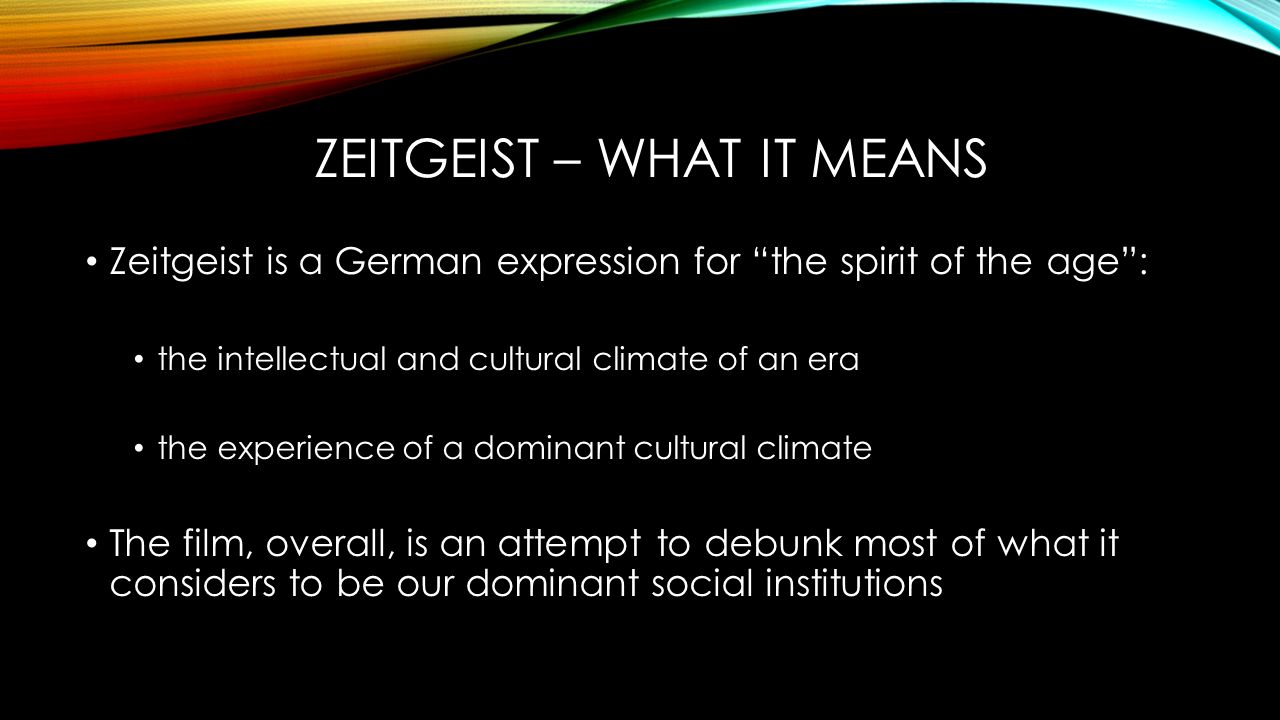 ZEITGEIST – WHAT IT MEANS

• Zeitgeist is a German expression for “the spirit of the age”:

• the intellectual and cultural climate of an era

• the experience of a dominant cultural climate

• The film, overall, is an attempt to debunk most of what it considers to be our dominant social institutions